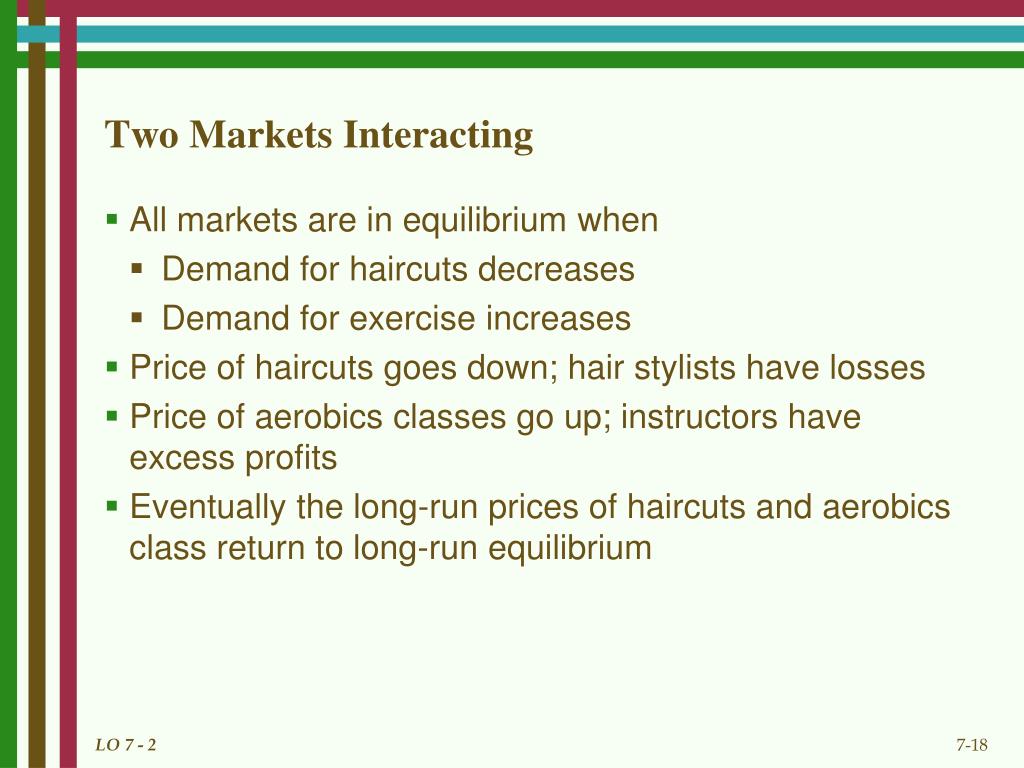 Two Markets Interacting

▪ All markets are in equilibrium when
▪ Demand for haircuts decreases
▪ Demand for exercise increases
▪ Price of haircuts goes down; hair stylists have losses
▪ Price of aerobics classes go up; instructors have excess profits
▪ Eventually the long-run prices of haircuts and aerobics class return to long-run equilibrium

LO 7 - 2

7-18